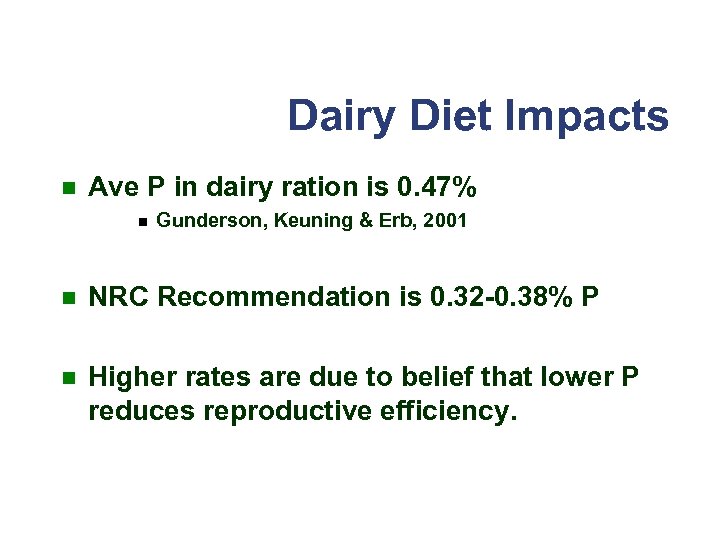 Dairy Diet Impacts

Ave P in dairy ration is 0.47%

Gunderson, Keuning & Erb, 2001

NRC Recommendation is 0.32-0.38% P

Higher rates are due to belief that lower P reduces reproductive efficiency.